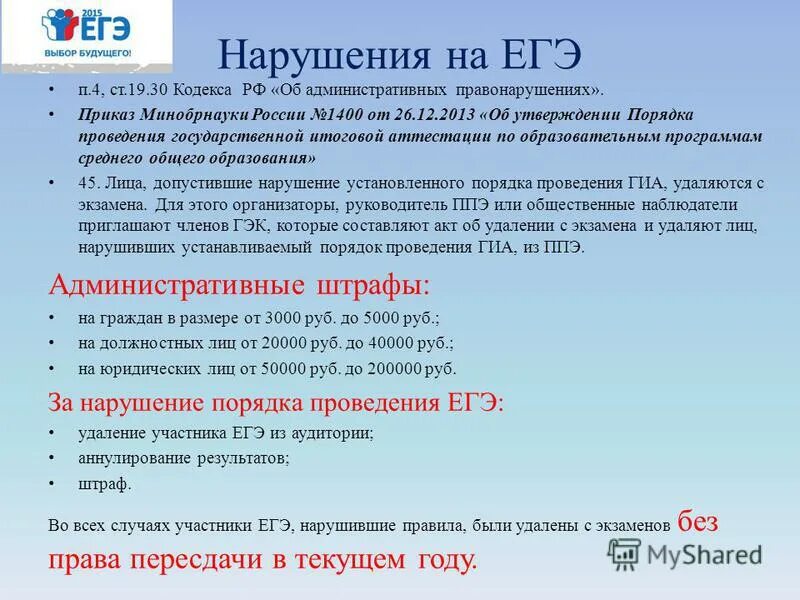 2015
ЕГЭ
ВЫБОР БУДУЩЕГО!

Нарушения на ЕГЭ

• п.4, ст.19.30 Кодекса РФ «Об административных правонарушениях».
• Приказ Минобрнауки России №1400 от 26.12.2013 «Об утверждении Порядка проведения государственной итоговой аттестации по образовательным программам среднего общего образования»
• 45. Лица, допустившие нарушение установленного порядка проведения ГИА, удаляются с экзамена. Для этого организаторы, руководитель ППЭ или общественные наблюдатели приглашают членов ГЭК, которые составляют акт об удалении с экзамена и удаляют лиц, нарушивших устанавливаемый порядок проведения ГИА, из ППЭ.

Административные штрафы:
• на граждан в размере от 3000 руб. до 5000 руб.;
• на должностных лиц от 20000 руб. до 40000 руб.;
• на юридических лиц от 50000 руб. до 200000 руб.

За нарушение порядка проведения ЕГЭ:
• удаление участника ЕГЭ из аудитории;
• аннулирование результатов;
• штраф.

Во всех случаях участники ЕГЭ, нарушившие правила, были удалены с экзаменов без права пересдачи в текущем году.

MyShared